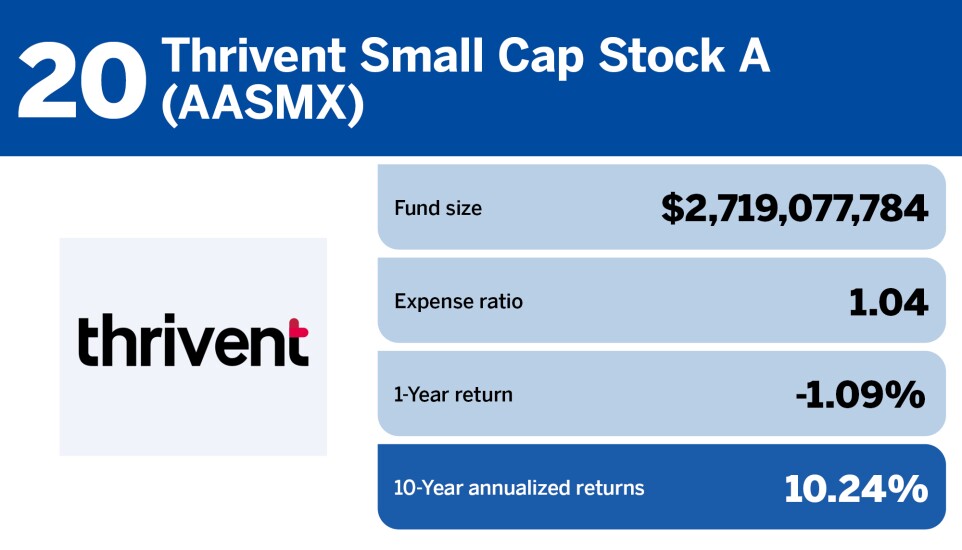 20 Thrivent Small Cap Stock A (AASMX)

thrivent

Fund size $2,719,077,784

Expense ratio 1.04

1-Year return -1.09%

10-Year annualized returns 10.24%